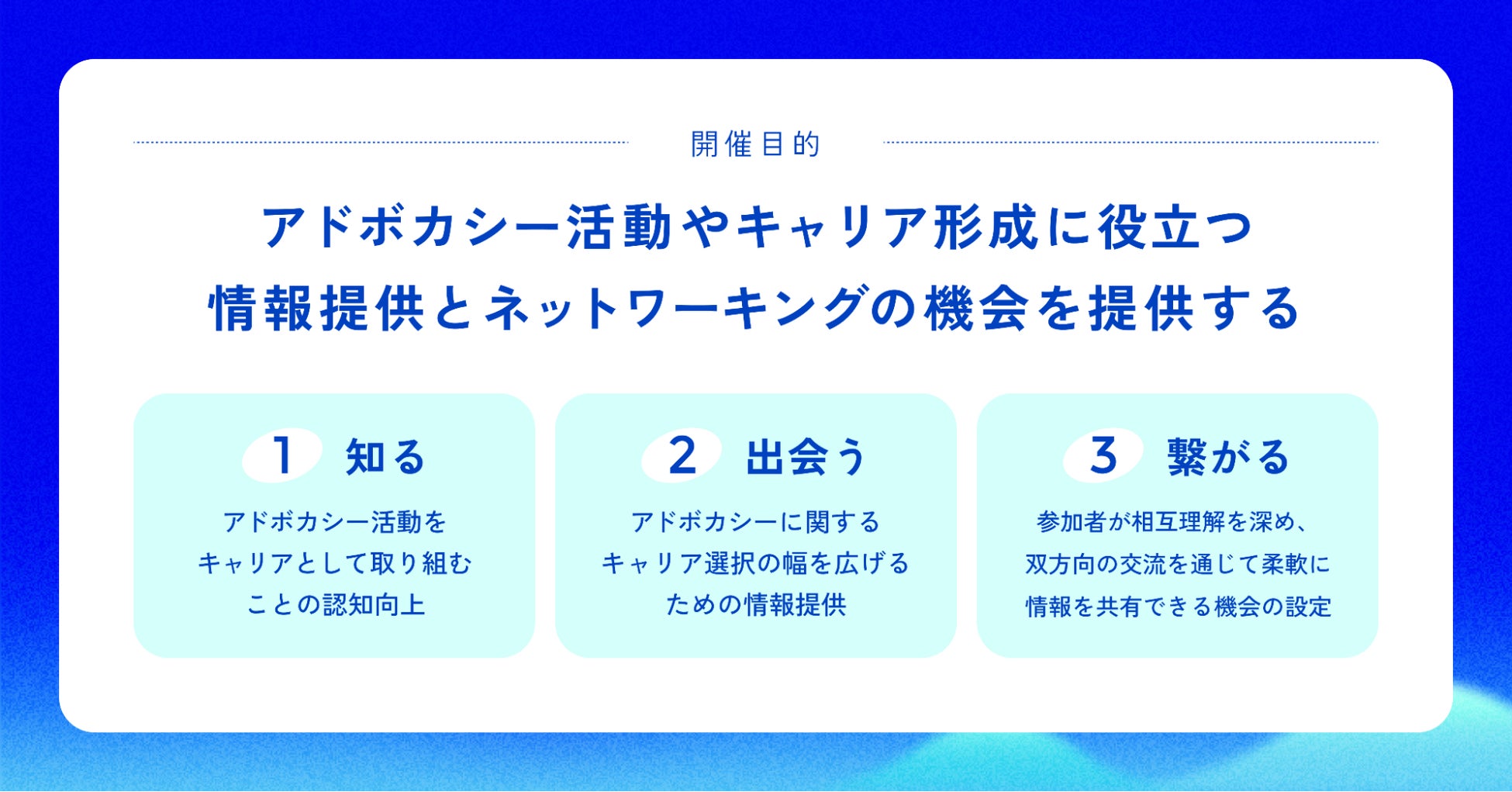 開催目的

アドボカシー活動やキャリア形成に役立つ
情報提供とネットワーキングの機会を提供する

1 知る

アドボカシー活動を
キャリアとして取り組む
ことの認知向上

2 出会う

アドボカシーに関する
キャリア選択の幅を広げる
ための情報提供

3 繋がる

参加者が相互理解を深め、
双方向の交流を通じて柔軟に
情報を共有できる機会の設定